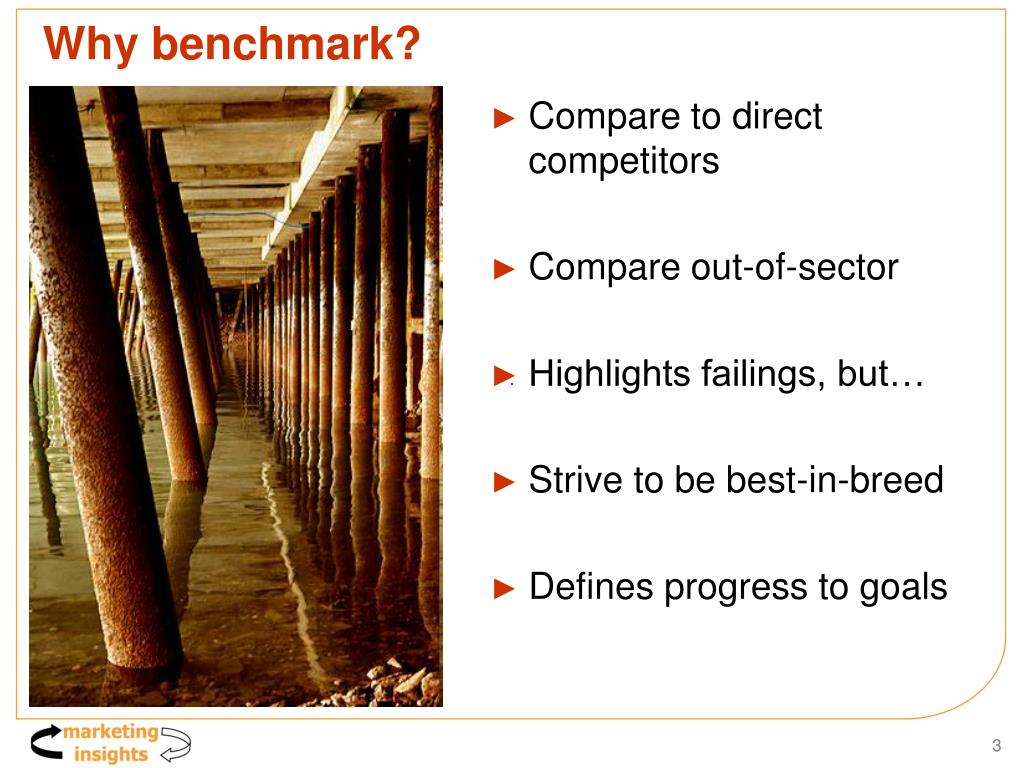 Why benchmark?

► Compare to direct competitors

► Compare out-of-sector

► Highlights failings, but…

► Strive to be best-in-breed

► Defines progress to goals

marketing insights

3